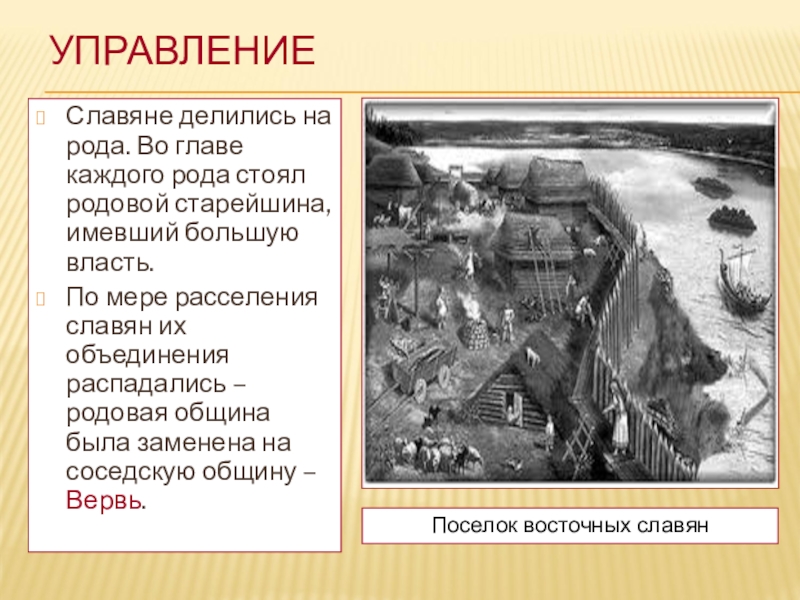 УПРАВЛЕНИЕ

Славяне делились на рода. Во главе каждого рода стоял родовой старейшина, имевший большую власть.

По мере расселения славян их объединения распадались – родовая община была заменена на соседскую общину – Вервь.

Поселок восточных славян